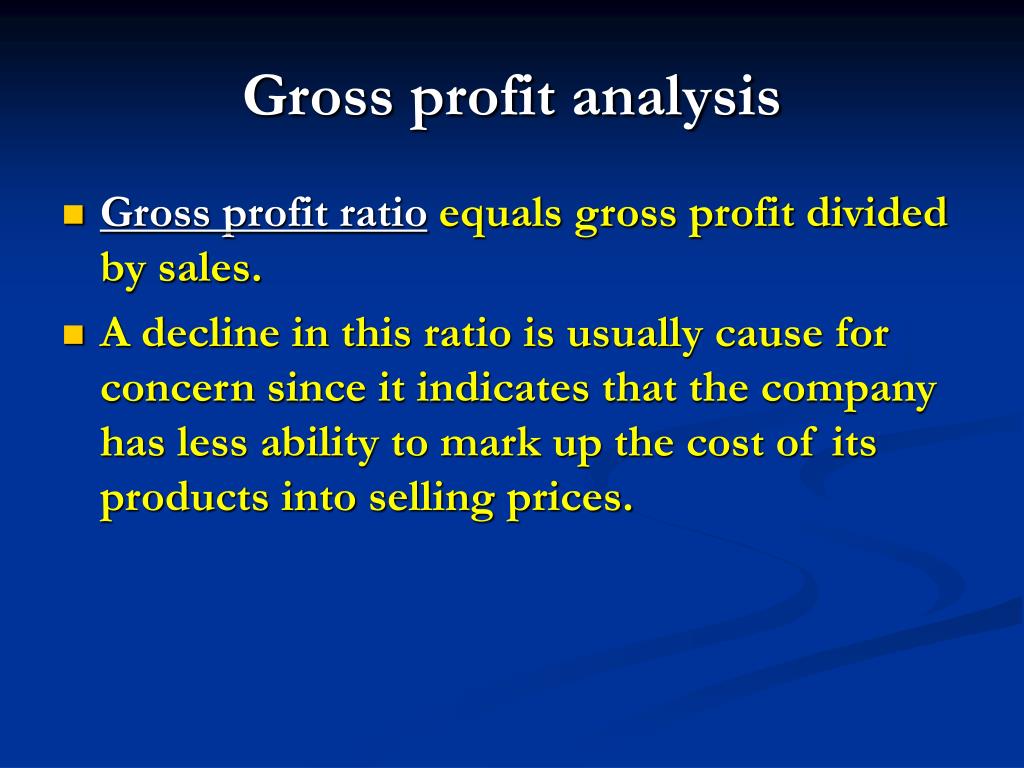 Gross profit analysis

Gross profit ratio equals gross profit divided by sales.

A decline in this ratio is usually cause for concern since it indicates that the company has less ability to mark up the cost of its products into selling prices.